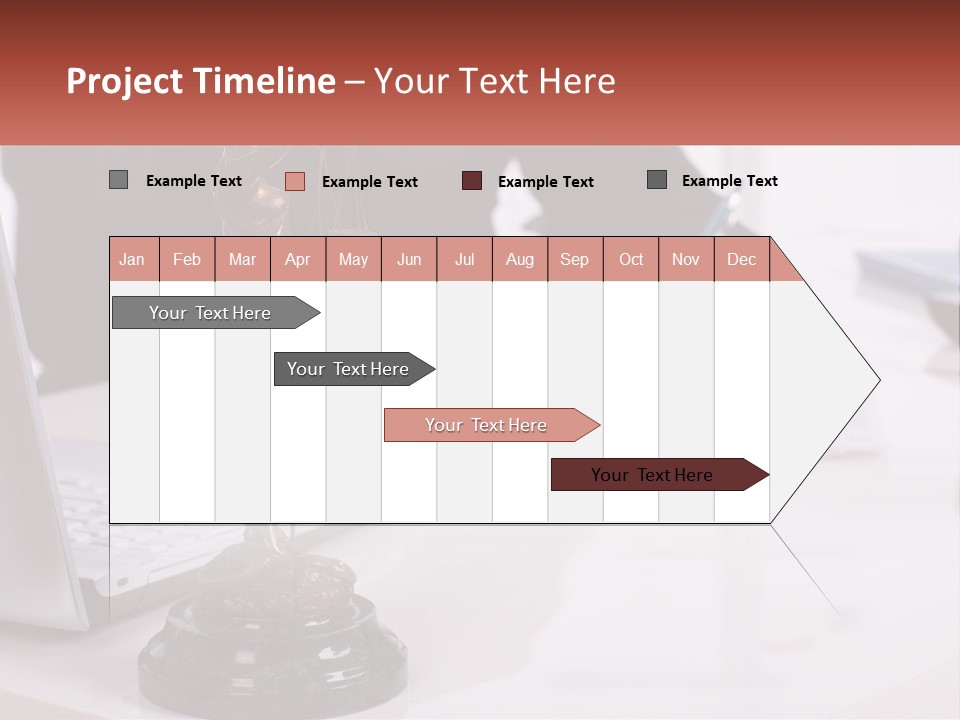 Project Timeline – Your Text Here

Example Text
Example Text
Example Text
Example Text

| Jan | Feb | Mar | Apr | May | Jun | Jul | Aug | Sep | Oct | Nov | Dec |
|---|---|---|---|---|---|---|---|---|---|---|---|

Your Text Here
Your Text Here
Your Text Here
Your Text Here